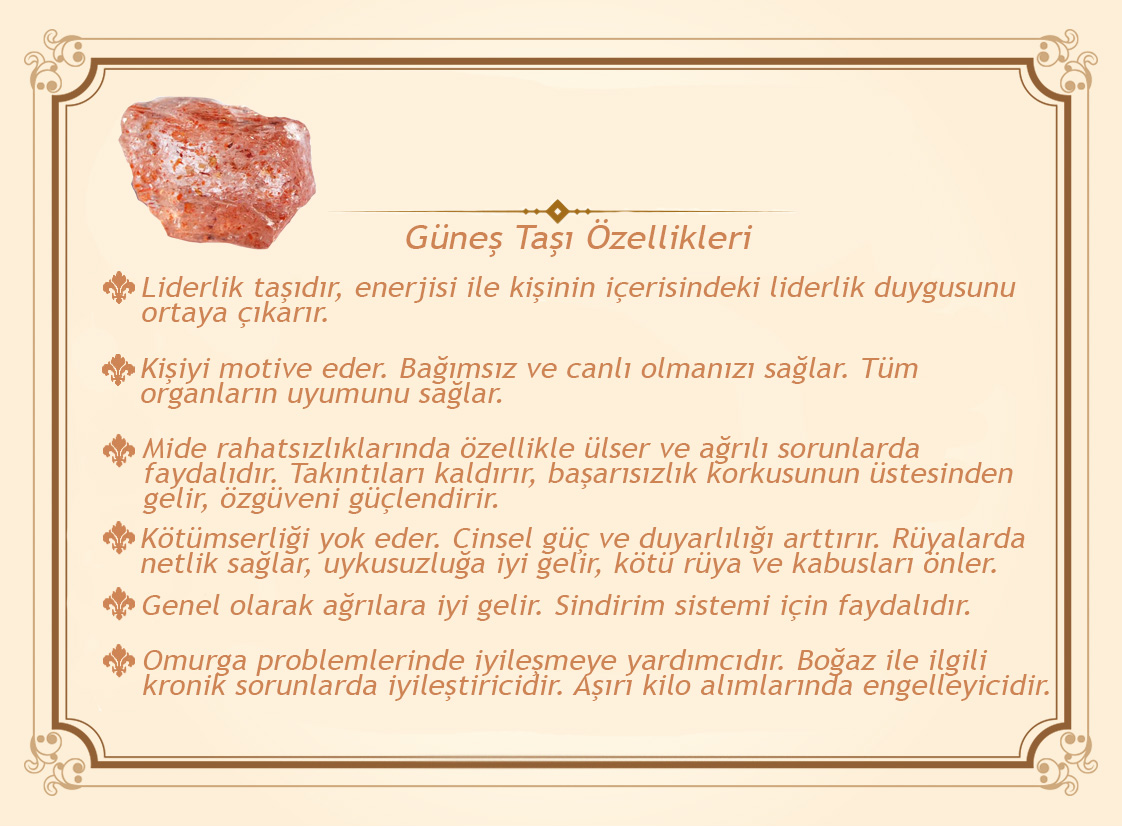 Güneş Taşı Özellikleri

Liderlik taşıdır, enerjisi ile kişinin içerisindeki liderlik duygusunu ortaya çıkarır.

Kişiyi motive eder. Bağımsız ve canlı olmanızı sağlar. Tüm organların uyumunu sağlar.

Mide rahatsızlıklarında özellikle ülser ve ağrılı sorunlarda faydalıdır. Takıntıları kaldırır, başarısızlık korkusunun üstesinden gelir, özgüveni güçlendirir.

Kötümserliği yok eder. Cinsel güç ve duyarlılığı arttırır. Rüyalarda netlik sağlar, uykusuzluğa iyi gelir, kötü rüya ve kabusları önler.

Genel olarak ağrılara iyi gelir. Sindirim sistemi için faydalıdır.

Omurga problemlerinde iyileşmeye yardımcıdır. Boğaz ile ilgili kronik sorunlarda iyileştiricidir. Aşırı kilo alımlarında engelleyicidir.